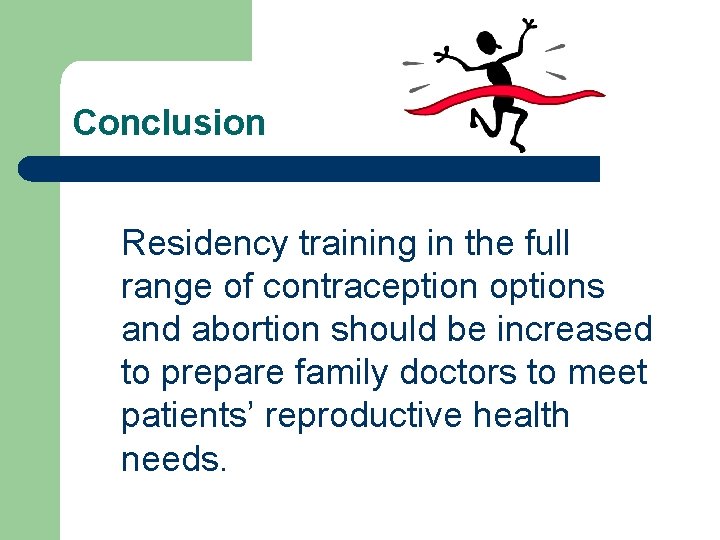 Conclusion

Residency training in the full range of contraception options and abortion should be increased to prepare family doctors to meet patients’ reproductive health needs.